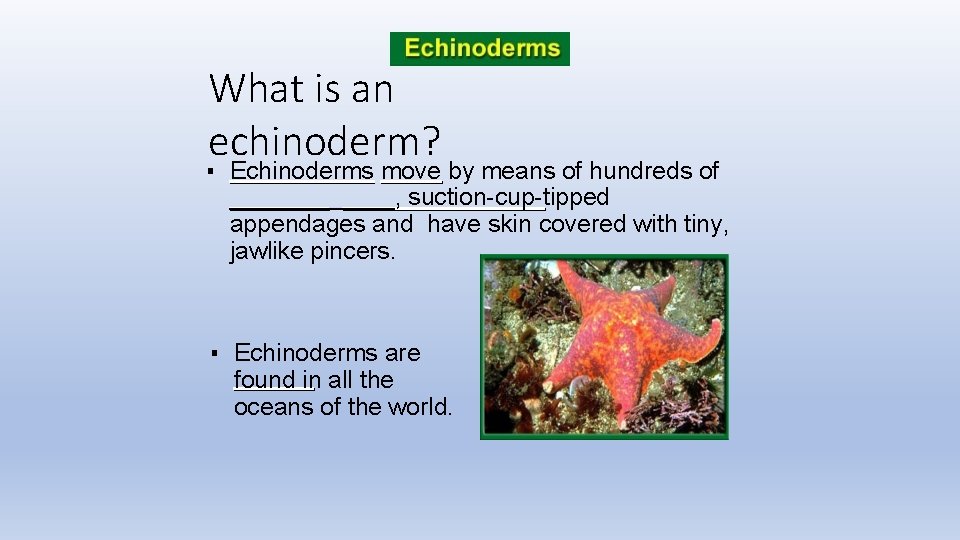 Echinoderms

What is an echinoderm?

▪ Echinoderms move by means of hundreds of ________ ____, suction-cup-tipped appendages and have skin covered with tiny, jawlike pincers.

▪ Echinoderms are found in all the oceans of the world.